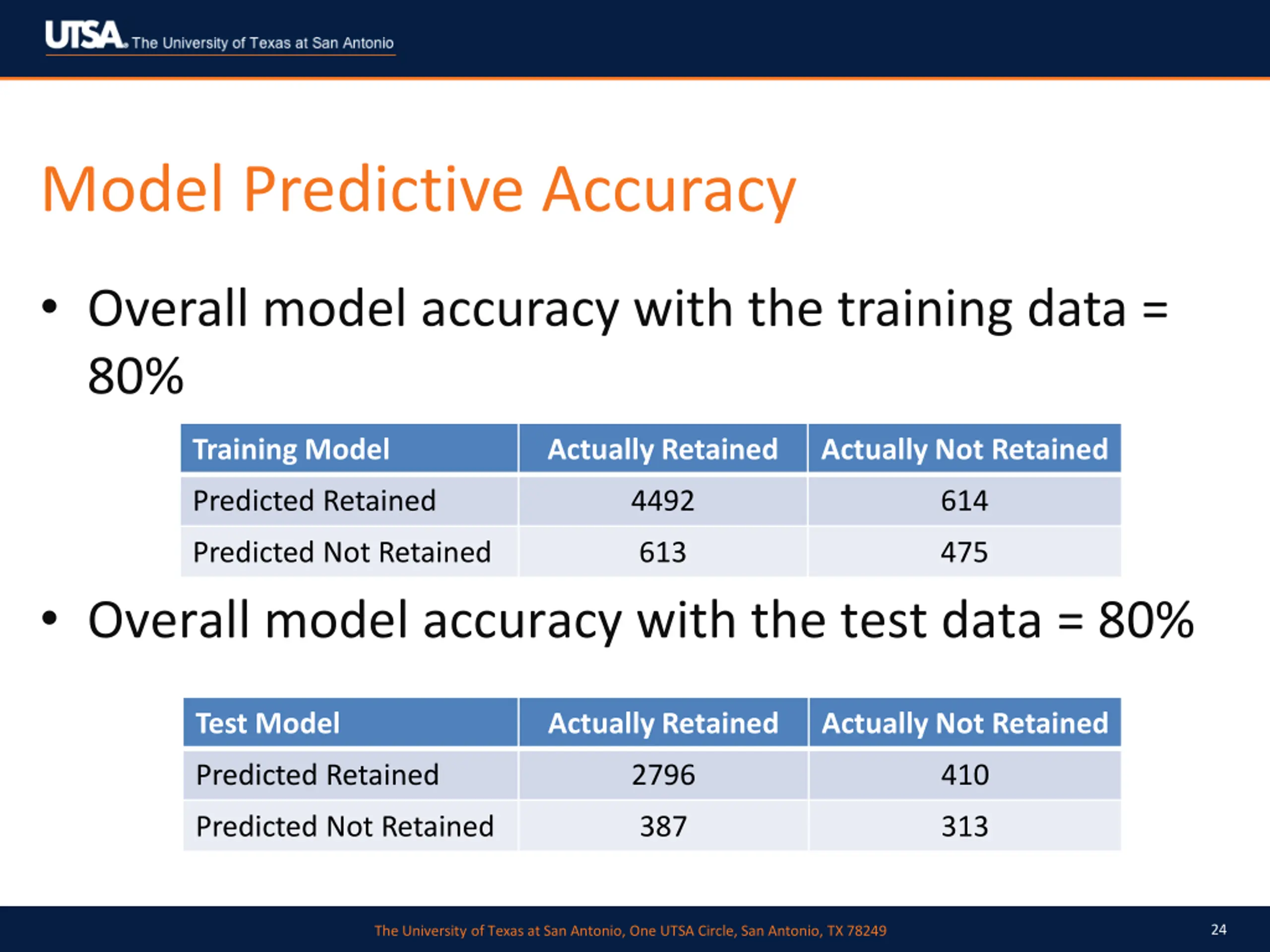 UTSA. The University of Texas at San Antonio

Model Predictive Accuracy

• Overall model accuracy with the training data = 80%

| Training Model | Actually Retained | Actually Not Retained |
|---|---|---|
| Predicted Retained | 4492 | 614 |
| Predicted Not Retained | 613 | 475 |

• Overall model accuracy with the test data = 80%

| Test Model | Actually Retained | Actually Not Retained |
|---|---|---|
| Predicted Retained | 2796 | 410 |
| Predicted Not Retained | 387 | 313 |

The University of Texas at San Antonio, One UTSA Circle, San Antonio, TX 78249

24